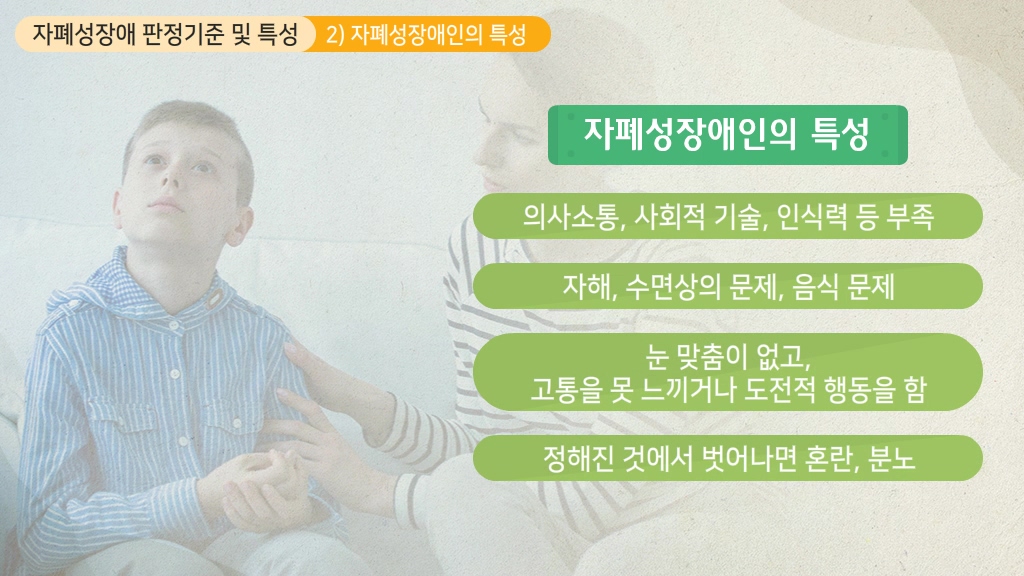 자폐성장애 판정기준 및 특성 2) 자폐성장애인의 특성

자폐성장애인의 특성

의사소통, 사회적 기술, 인식력 등 부족

자해, 수면상의 문제, 음식 문제

눈 맞춤이 없고,
고통을 못 느끼거나 도전적 행동을 함

정해진 것에서 벗어나면 혼란, 분노